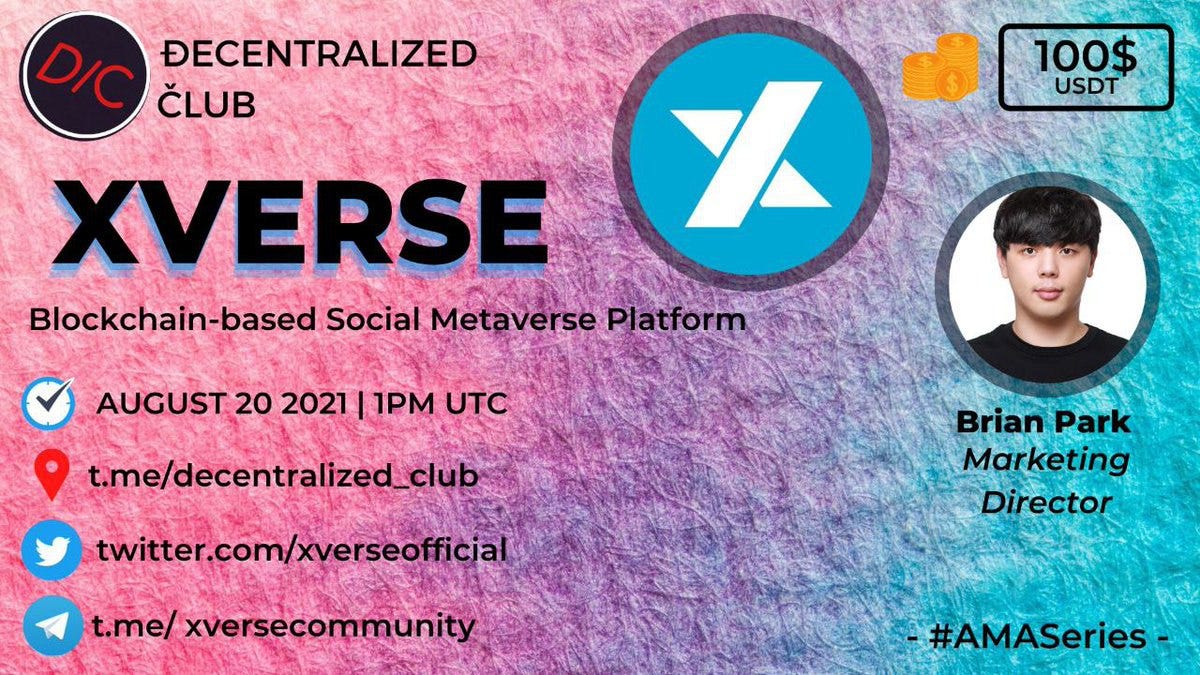 D/C ĐECENTRALIZED ČLUB

100$ USDT

XVERSE

Blockchain-based Social Metaverse Platform

AUGUST 20 2021 | 1PM UTC

t.me/decentralized_club

twitter.com/xverseofficial

t.me/ xversecommunity

Brian Park
Marketing Director

- #AMASeries -